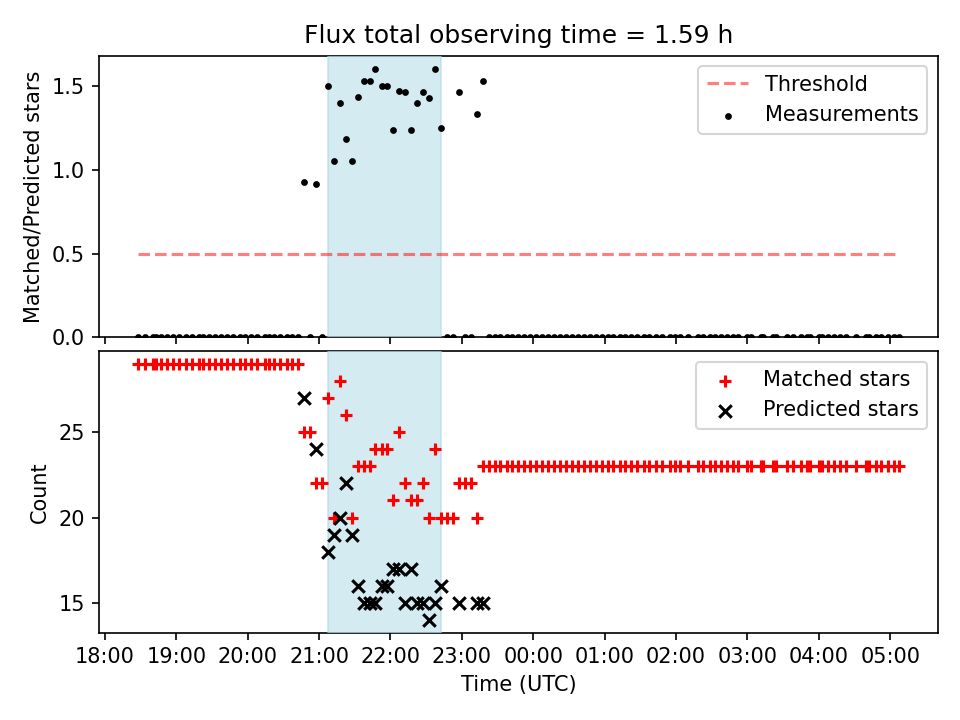 Flux total observing time = 1.59 h

Matched/Predicted stars

1.5
1.0
0.5
0.0

Threshold
Measurements

Count

25
20
15

Matched stars
Predicted stars

18:00 19:00 20:00 21:00 22:00 23:00 00:00 01:00 02:00 03:00 04:00 05:00

Time (UTC)